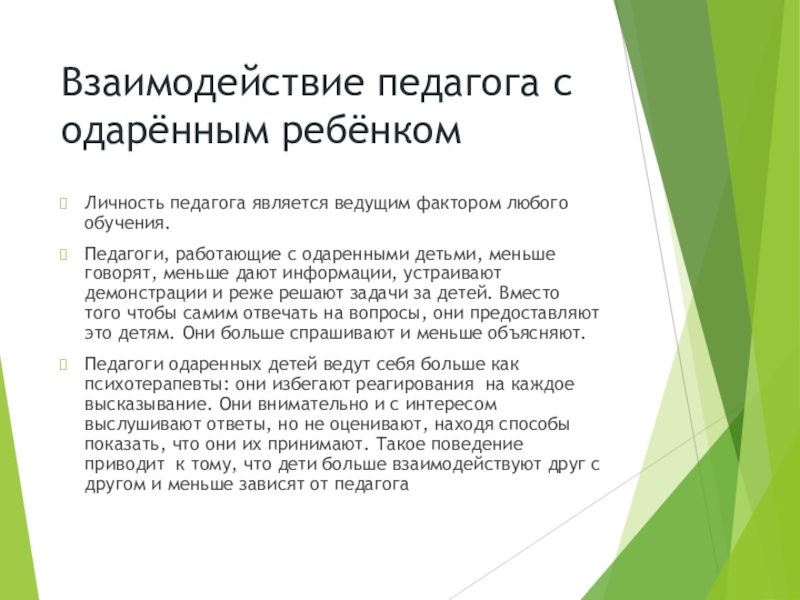 Взаимодействие педагога с одарённым ребёнком

Личность педагога является ведущим фактором любого обучения.

Педагоги, работающие с одаренными детьми, меньше говорят, меньше дают информации, устраивают демонстрации и реже решают задачи за детей. Вместо того чтобы самим отвечать на вопросы, они предоставляют это детям. Они больше спрашивают и меньше объясняют.

Педагоги одаренных детей ведут себя больше как психотерапевты: они избегают реагирования на каждое высказывание. Они внимательно и с интересом выслушивают ответы, но не оценивают, находя способы показать, что они их принимают. Такое поведение приводит к тому, что дети больше взаимодействуют друг с другом и меньше зависят от педагога